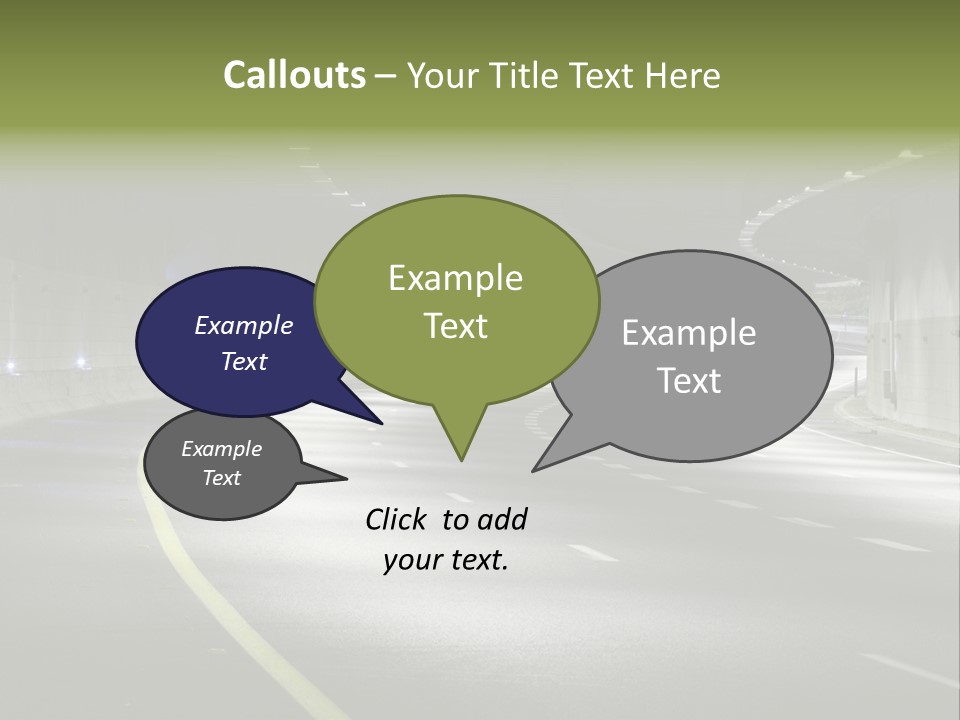 Callouts – Your Title Text Here

Example Text

Example Text

Example Text

Example Text

Click to add your text.